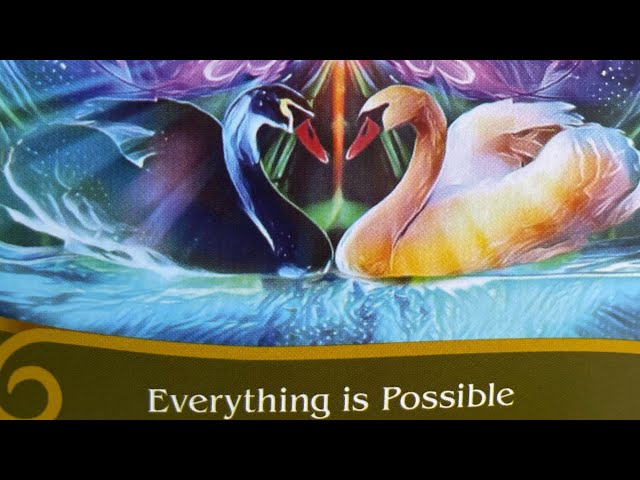 Everything is Possible